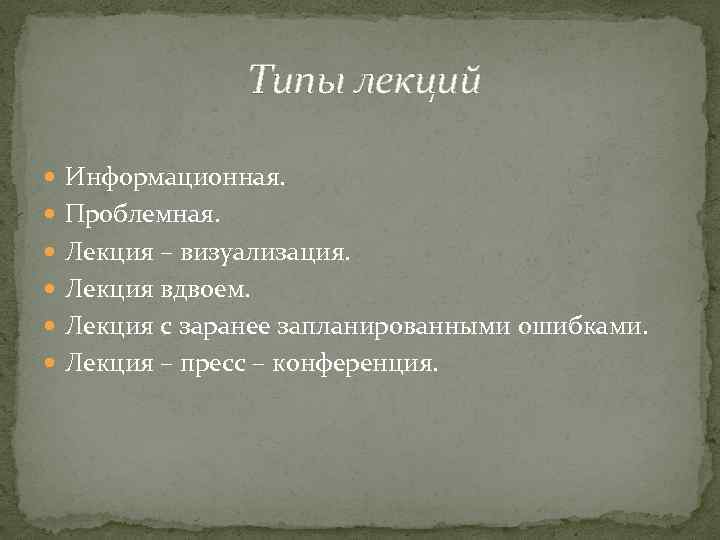 Типы лекций

Информационная.
Проблемная.
Лекция – визуализация.
Лекция вдвоем.
Лекция с заранее запланированными ошибками.
Лекция – пресс – конференция.